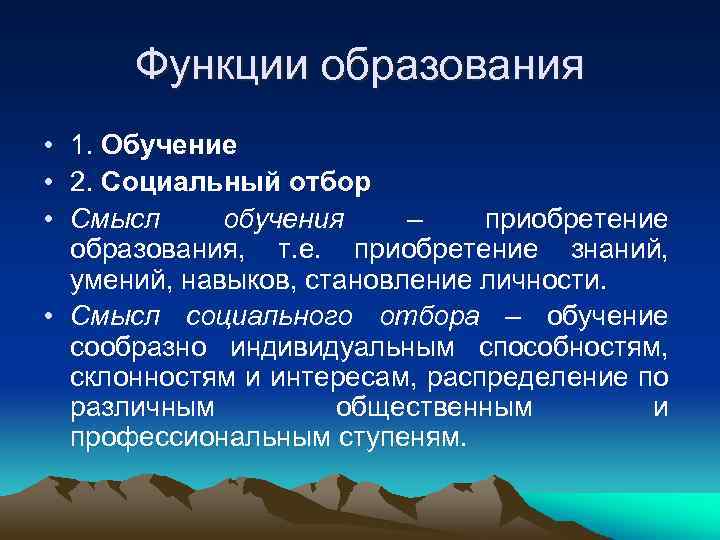 Функции образования

• 1. Обучение
• 2. Социальный отбор
• Смысл обучения – приобретение образования, т.е. приобретение знаний, умений, навыков, становление личности.
• Смысл социального отбора – обучение сообразно индивидуальным способностям, склонностям и интересам, распределение по различным общественным и профессиональным ступеням.